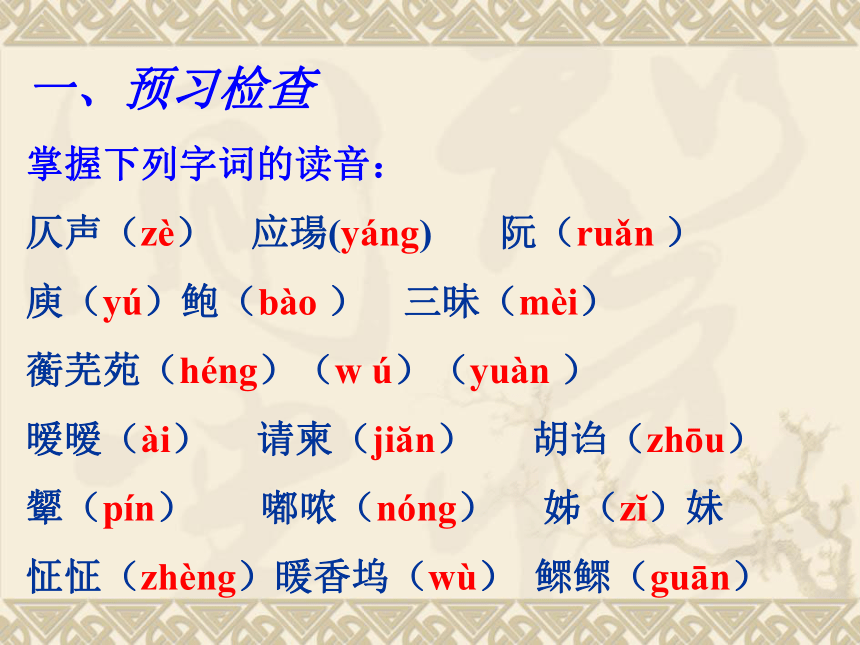 一、预习检查

掌握下列字词的读音：

仄声（zè） 应瑒(yáng) 阮（ruǎn ）

庾（yú）鲍（bào ） 三昧（mèi）

蘅芜苑（héng）（w ú）（yuàn ）

暧暧（ài） 请柬（jiǎn） 胡诌（zhōu）

颦（pín） 嘟哝（nóng） 姊（zǐ）妹

怔怔（zhèng）暖香坞（wù） 鳏鳏（guān）